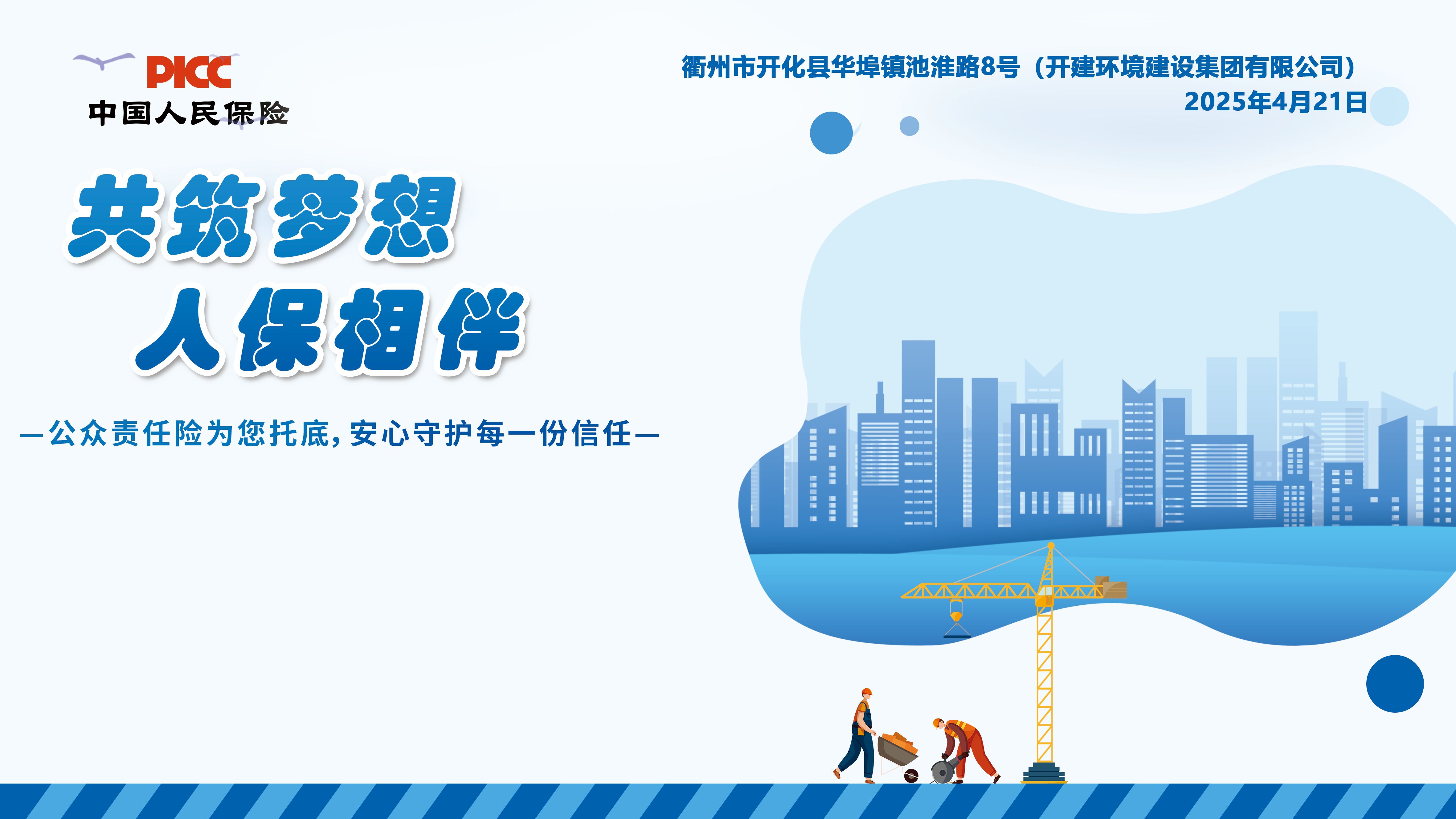 PICC
中国人民保险

衢州市开化县华埠镇池淮路8号（开建环境建设集团有限公司）
2025年4月21日

共筑梦想
人保相伴

—公众责任险为您托底，安心守护每一份信任—